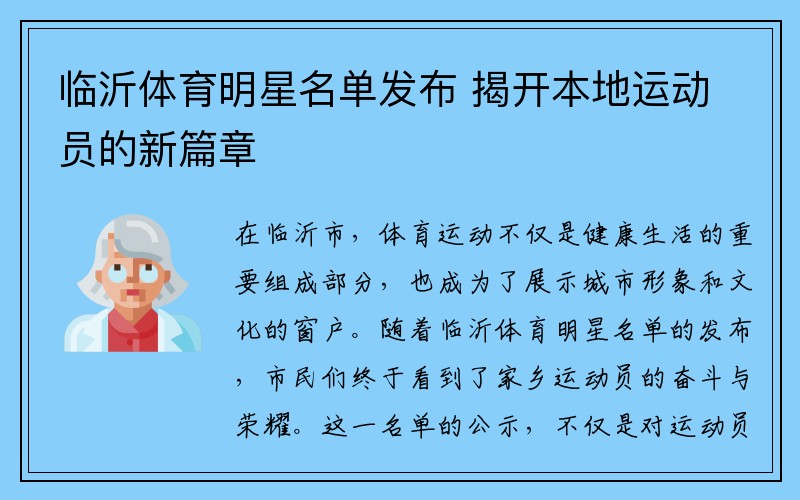 临沂体育明星名单发布 揭开本地运动员的新篇章

在临沂市，体育运动不仅是健康生活的重要组成部分，也成为了展示城市形象和文化的窗户。随着临沂体育明星名单的发布，市民们终于看到了家乡运动员的奋斗与荣耀。这一名单的公示，不仅是对运动员